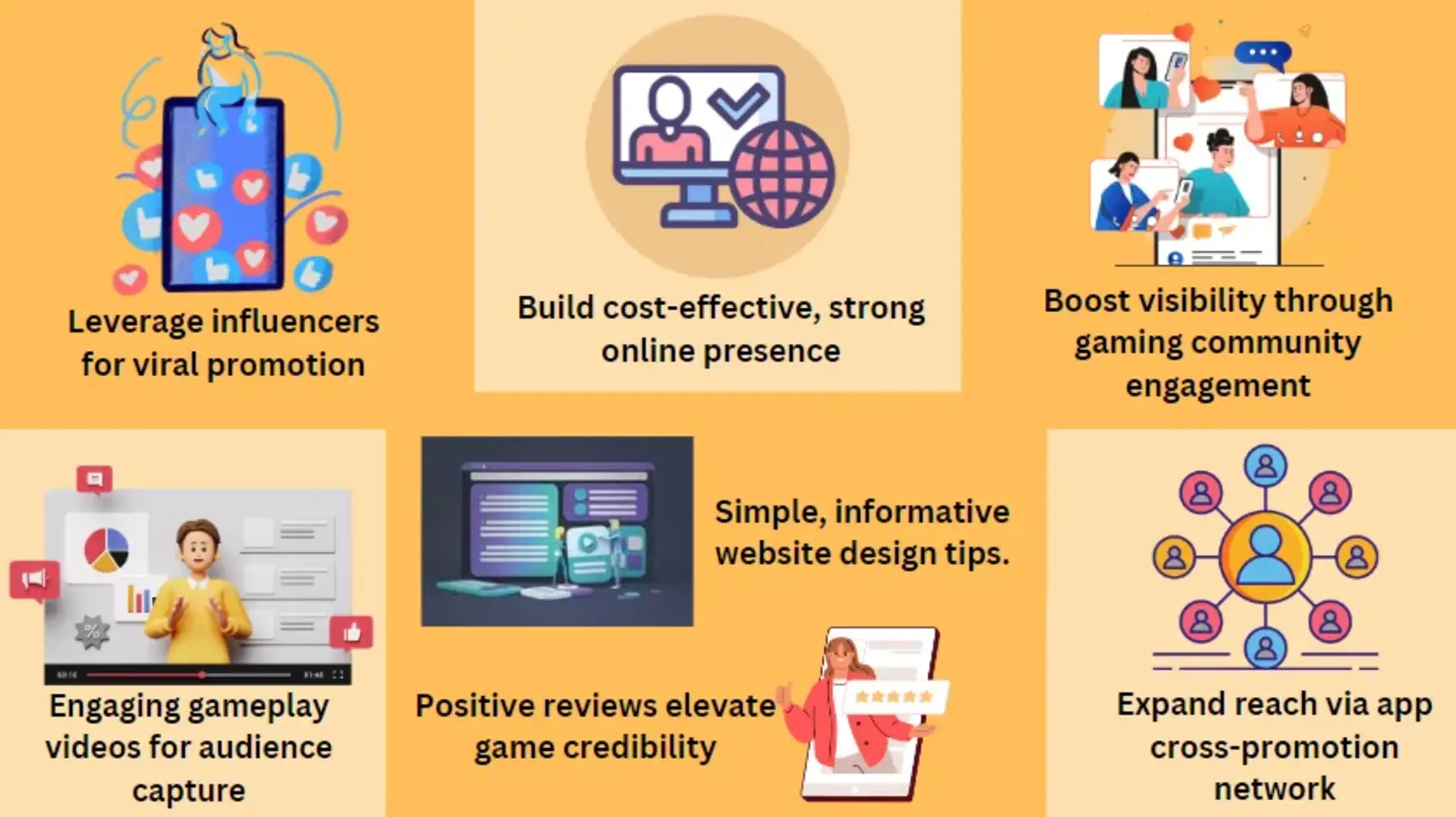 Leverage influencers for viral promotion

Build cost-effective, strong online presence

Boost visibility through gaming community engagement

Engaging gameplay videos for audience capture

Simple, informative website design tips.

Positive reviews elevate game credibility

Expand reach via app cross-promotion network